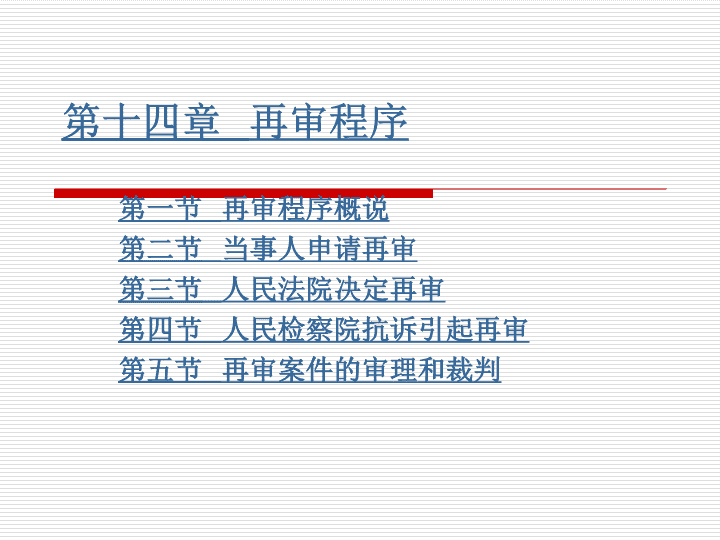 第十四章 再审程序

第一节 再审程序概说
第二节 当事人申请再审
第三节 人民法院决定再审
第四节 人民检察院抗诉引起再审
第五节 再审案件的审理和裁判